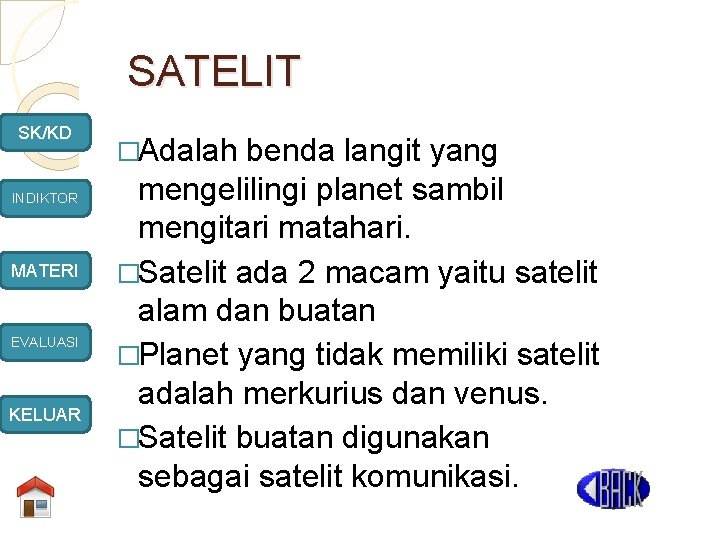 SATELIT

SK/KD

INDIKTOR

MATERI

EVALUASI

KELUAR

□Adalah benda langit yang mengelilingi planet sambil mengitari matahari.
□Satelit ada 2 macam yaitu satelit alam dan buatan
□Planet yang tidak memiliki satelit adalah merkurius dan venus.
□Satelit buatan digunakan sebagai satelit komunikasi.

BACK